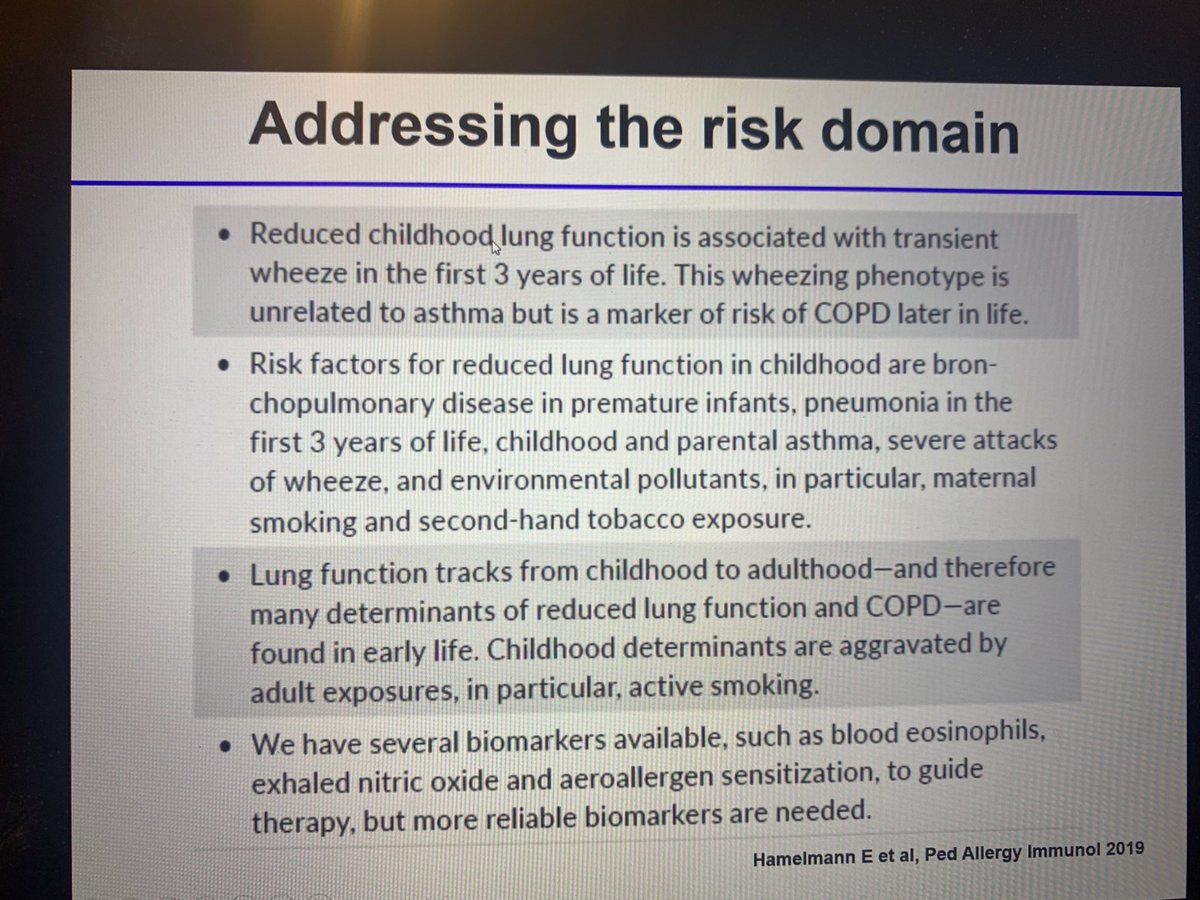 Addressing the risk domain

• Reduced childhood lung function is associated with transient wheeze in the first 3 years of life. This wheezing phenotype is unrelated to asthma but is a marker of risk of COPD later in life.

• Risk factors for reduced lung function in childhood are bronchopulmonary disease in premature infants, pneumonia in the first 3 years of life, childhood and parental asthma, severe attacks of wheeze, and environmental pollutants, in particular, maternal smoking and second-hand tobacco exposure.

• Lung function tracks from childhood to adulthood—and therefore many determinants of reduced lung function and COPD—are found in early life. Childhood determinants are aggravated by adult exposures, in particular, active smoking.

• We have several biomarkers available, such as blood eosinophils, exhaled nitric oxide and aeroallergen sensitization, to guide therapy, but more reliable biomarkers are needed.

Hamelmann E et al, Ped Allergy Immunol 2019